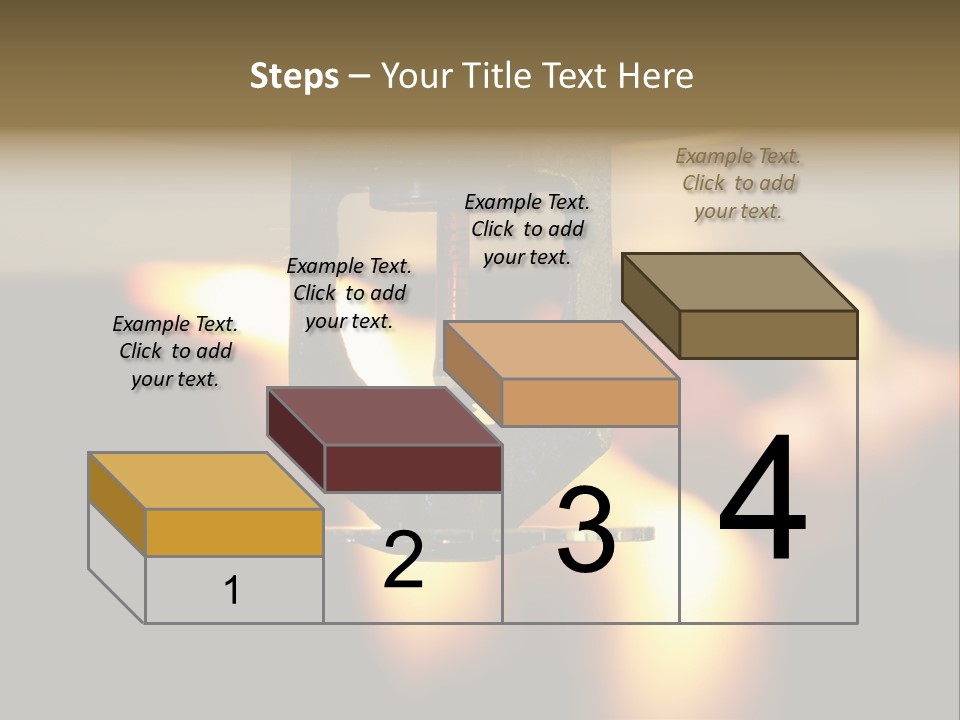 Steps – Your Title Text Here

Example Text. Click to add your text.

Example Text. Click to add your text.

Example Text. Click to add your text.

Example Text. Click to add your text.

1

2

3

4